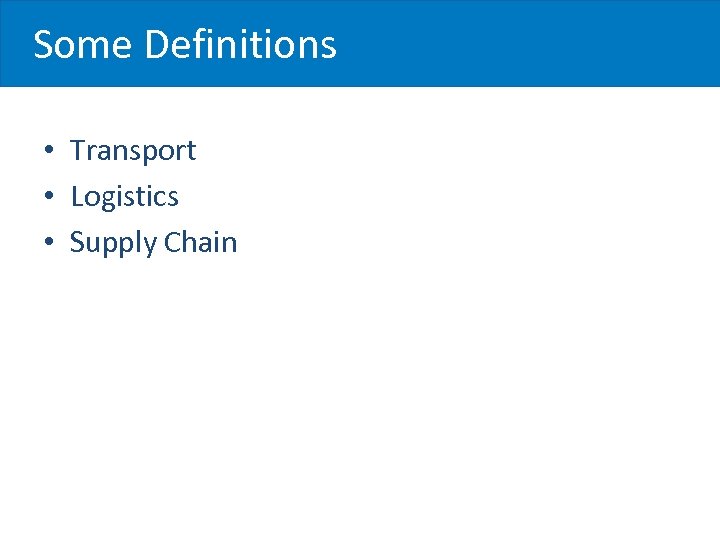 Some Definitions

• Transport
• Logistics
• Supply Chain